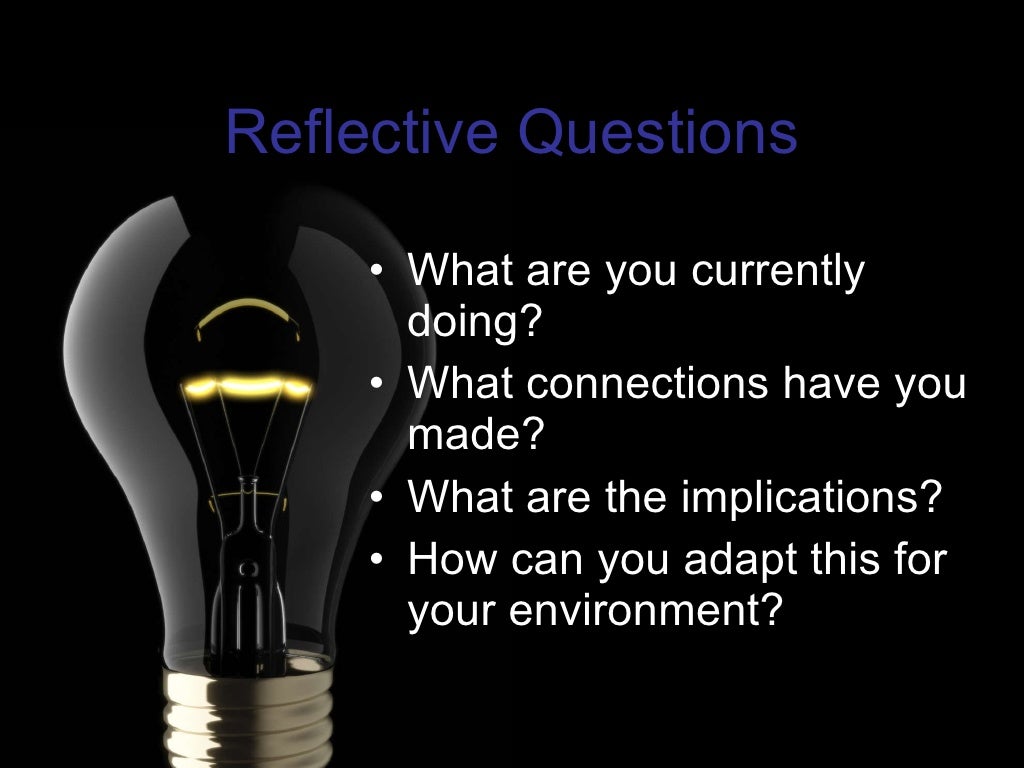 Reflective Questions

• What are you currently doing?
• What connections have you made?
• What are the implications?
• How can you adapt this for your environment?